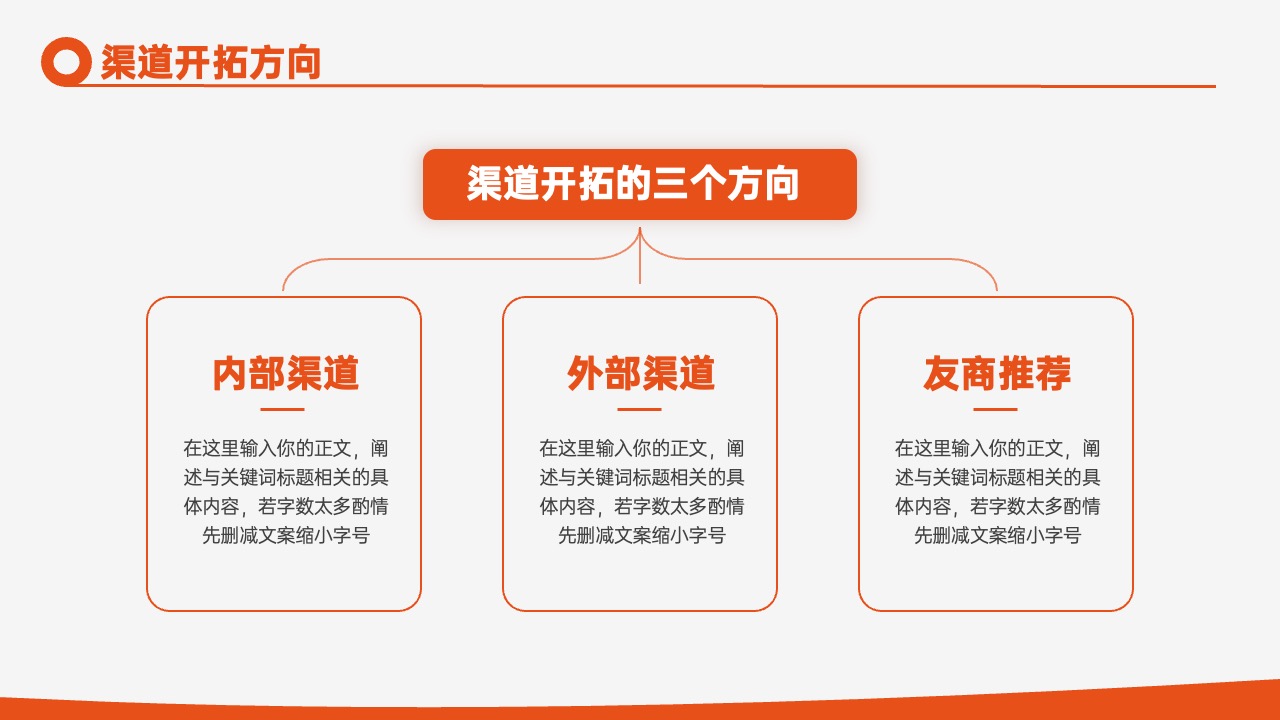 渠道开拓方向

渠道开拓的三个方向

内部渠道

在这里输入你的正文，阐述与关键词标题相关的具体内容，若字数太多酌情先删减文案缩小字号

外部渠道

在这里输入你的正文，阐述与关键词标题相关的具体内容，若字数太多酌情先删减文案缩小字号

友商推荐

在这里输入你的正文，阐述与关键词标题相关的具体内容，若字数太多酌情先删减文案缩小字号